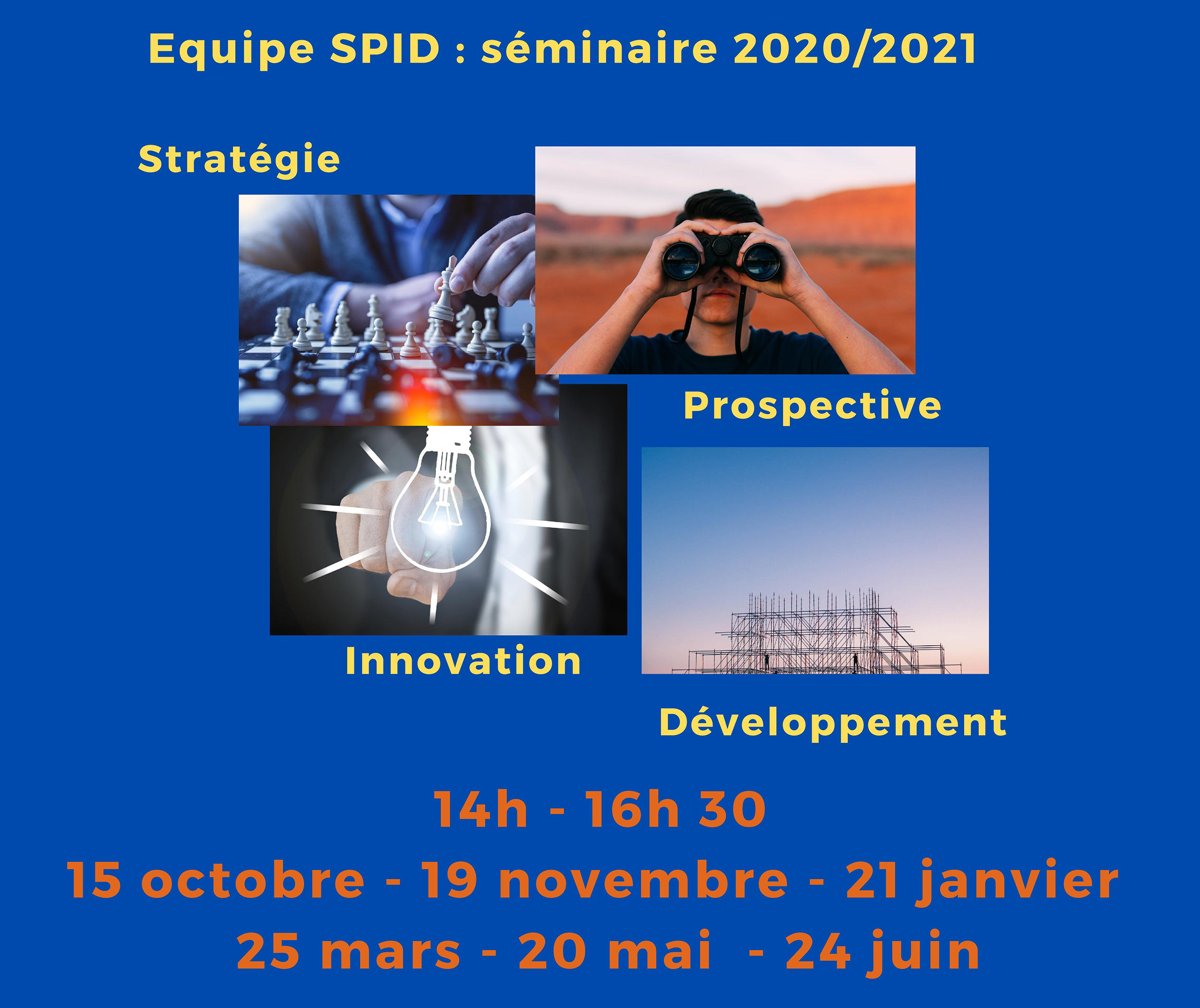 Equipe SPID : séminaire 2020/2021

Stratégie

Prospective

Innovation

Développement

14h - 16h 30

15 octobre - 19 novembre - 21 janvier

25 mars - 20 mai - 24 juin